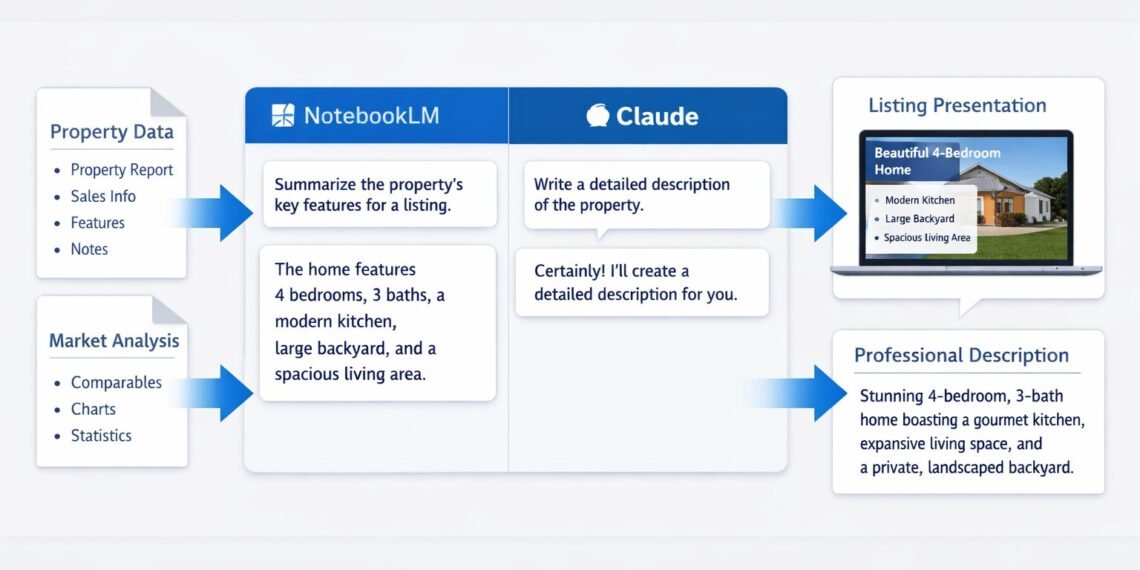 Property Data
• Property Report
• Sales Info
• Features
• Notes

Market Analysis
• Comparables
• Charts
• Statistics

NotebookLM

Summarize the property's key features for a listing.

The home features 4 bedrooms, 3 baths, a modern kitchen, large backyard, and a spacious living area.

Claude

Write a detailed description of the property.

Certainly! I'll create a detailed description for you.

Listing Presentation

Beautiful 4-Bedroom Home
• Modern Kitchen
• Large Backyard
• Spacious Living Area

Professional Description

Stunning 4-bedroom, 3-bath home boasting a gourmet kitchen, expansive living space, and a private, landscaped backyard.